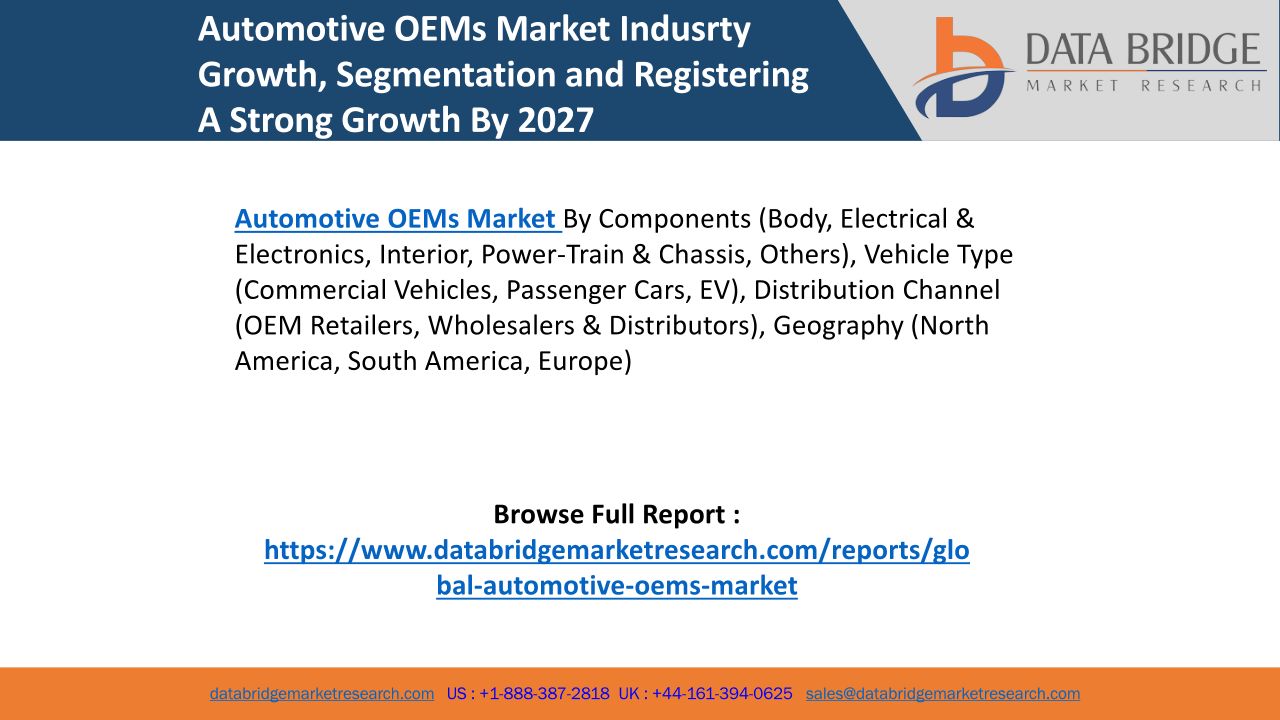 Automotive OEMs Market Indusrty Growth, Segmentation and Registering A Strong Growth By 2027

DATA BRIDGE
MARKET RESEARCH

Automotive OEMs Market By Components (Body, Electrical & Electronics, Interior, Power-Train & Chassis, Others), Vehicle Type (Commercial Vehicles, Passenger Cars, EV), Distribution Channel (OEM Retailers, Wholesalers & Distributors), Geography (North America, South America, Europe)

Browse Full Report :
https://www.databridgemarketresearch.com/reports/global-automotive-oems-market

databridgemarketresearch.com US : +1-888-387-2818 UK : +44-161-394-0625 sales@databridgemarketresearch.com